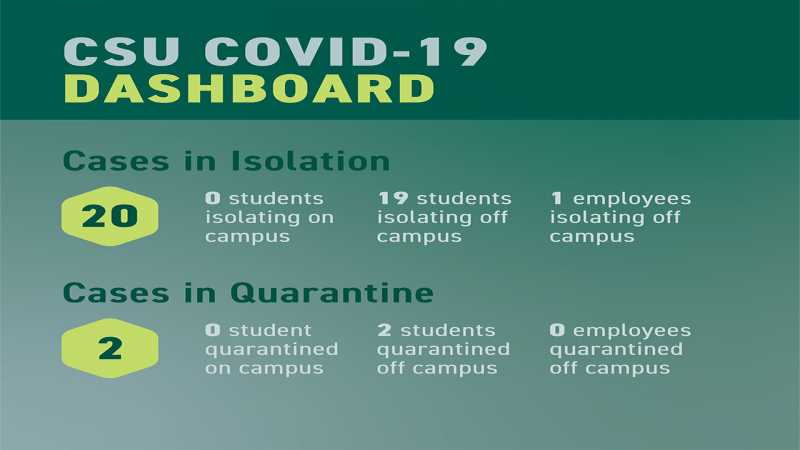 CSU COVID-19
DASHBOARD

Cases in Isolation

20

0 students isolating on campus

19 students isolating off campus

1 employees isolating off campus

Cases in Quarantine

2

0 student quarantined on campus

2 students quarantined off campus

0 employees quarantined off campus